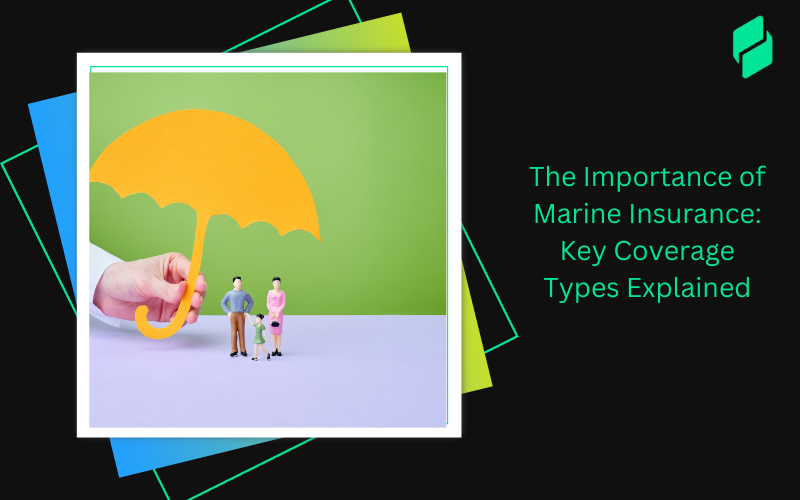 The Importance of Marine Insurance: Key Coverage Types Explained